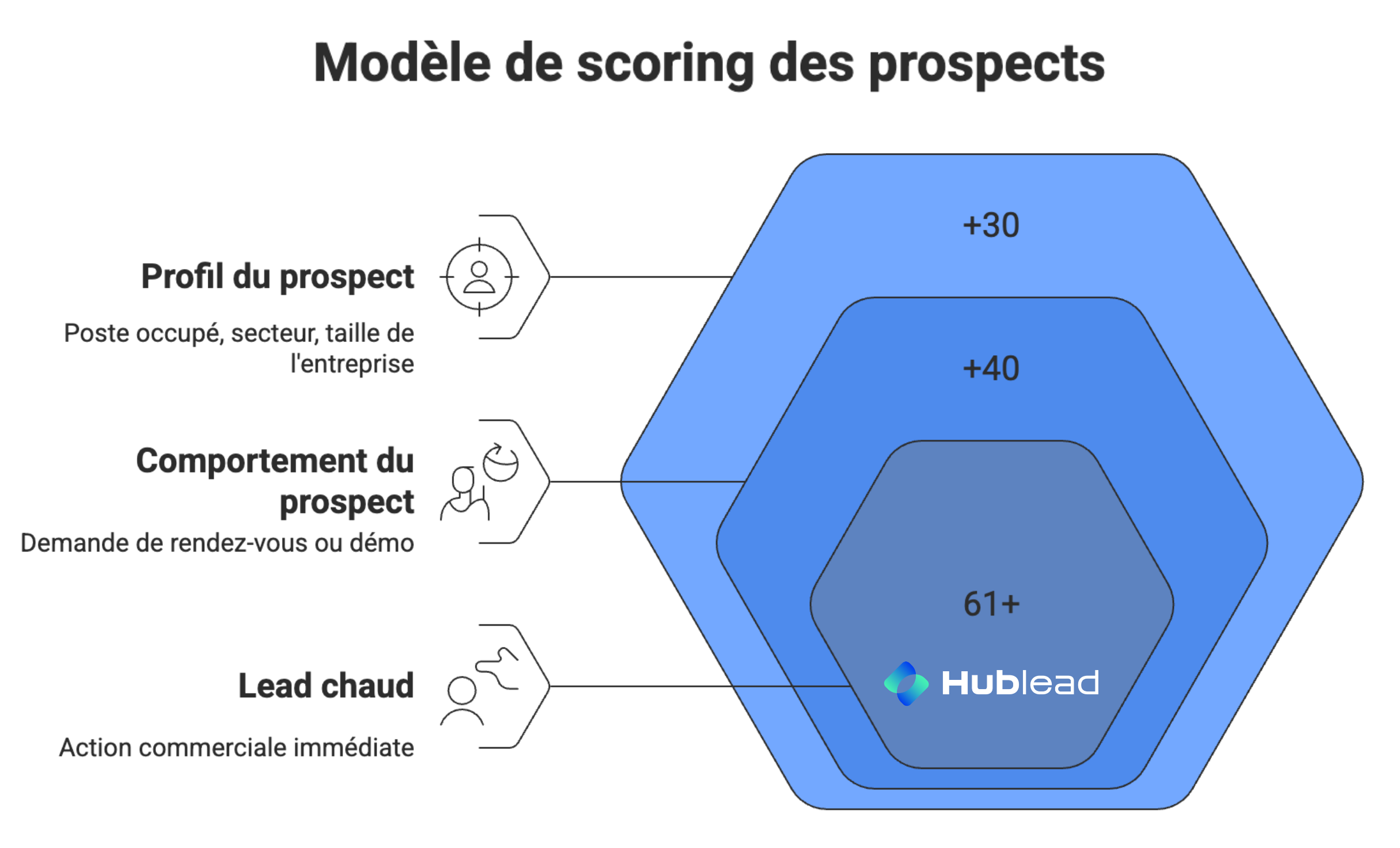 Modèle de scoring des prospects

Profil du prospect

Poste occupé, secteur, taille de l'entreprise

Comportement du prospect

Demande de rendez-vous ou démo

Lead chaud

Action commerciale immédiate

+30

+40

61+

Hublead